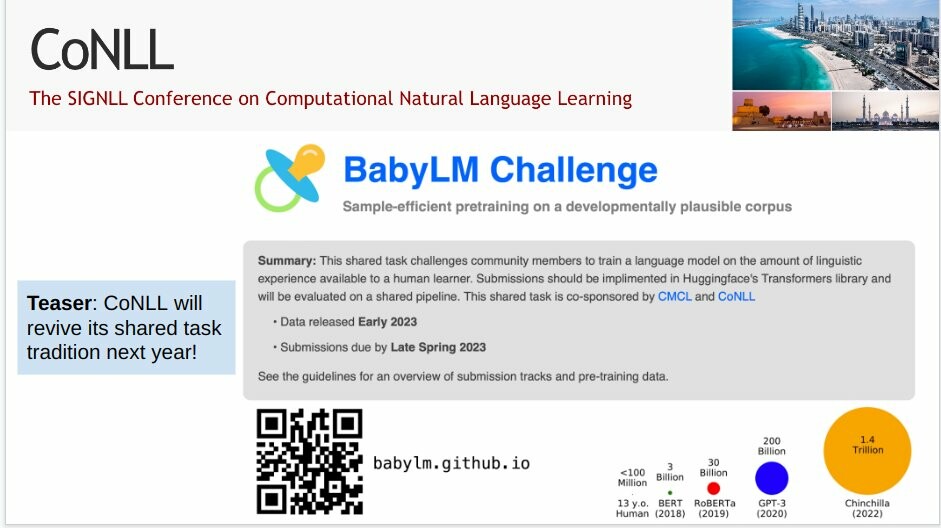 CoNLL

The SIGNLL Conference on Computational Natural Language Learning

BabyLM Challenge

Sample-efficient pretraining on a developmentally plausible corpus

Teaser: CoNLL will revive its shared task tradition next year!

Summary: This shared task challenges community members to train a language model on the amount of linguistic experience available to a human learner. Submissions should be implimented in Huggingface's Transformers library and will be evaluated on a shared pipeline. This shared task is co-sponsored by CMCL and CoNLL

• Data released Early 2023

• Submissions due by Late Spring 2023

See the guidelines for an overview of submission tracks and pre-training data.

babylm.github.io

<100 Million

13 y.o. Human

3 Billion

BERT (2018)

30 Billion

RoBERTa (2019)

200 Billion

GPT-3 (2020)

1.4 Trillion

Chinchilla (2022)